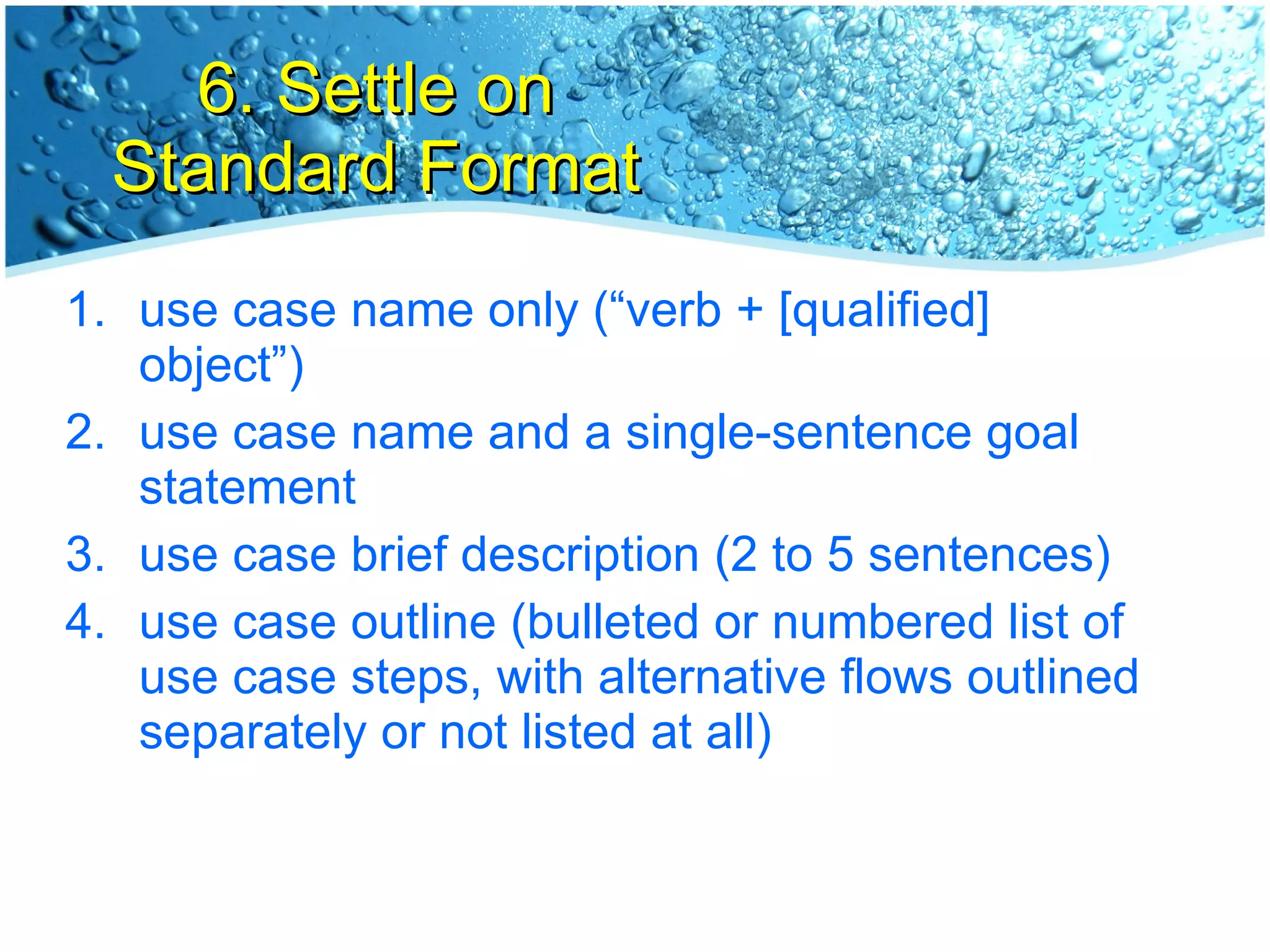 6. Settle on Standard Format

1. use case name only (“verb + [qualified] object”)
2. use case name and a single-sentence goal statement
3. use case brief description (2 to 5 sentences)
4. use case outline (bulleted or numbered list of use case steps, with alternative flows outlined separately or not listed at all)